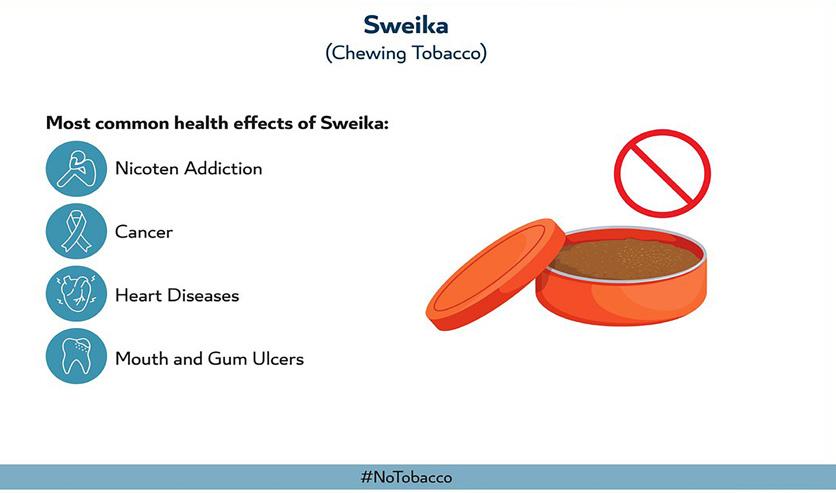 Sweika
(Chewing Tobacco)

Most common health effects of Sweika:

Nicoten Addiction

Cancer

Heart Diseases

Mouth and Gum Ulcers

#NoTobacco